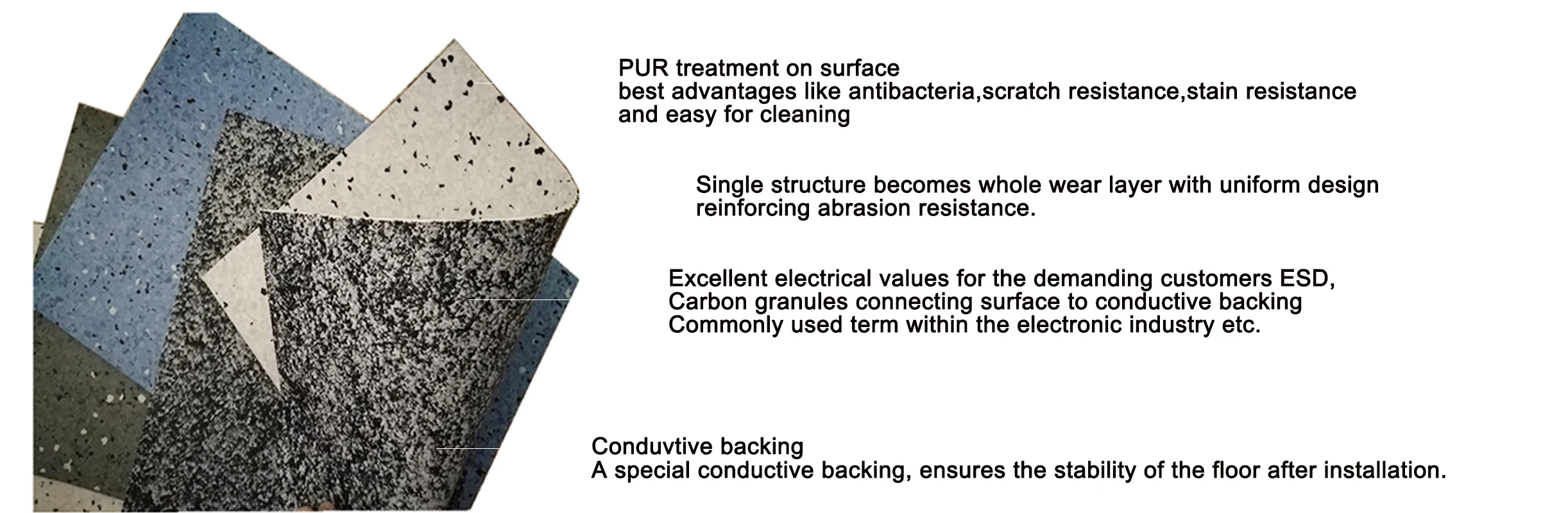 PUR treatment on surface
best advantages like antibacteria,scratch resistance,stain resistance and easy for cleaning

Single structure becomes whole wear layer with uniform design reinforcing abrasion resistance.

Excellent electrical values for the demanding customers ESD,
Carbon granules connecting surface to conductive backing
Commonly used term within the electronic industry etc.

Conduvtive backing
A special conductive backing, ensures the stability of the floor after installation.